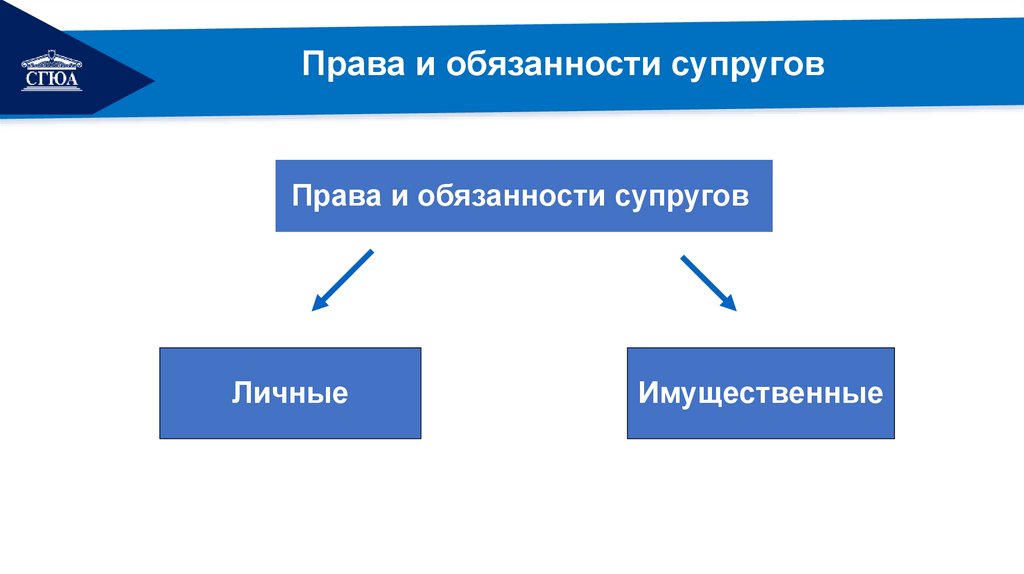 СГЮА

Права и обязанности супругов

Права и обязанности супругов

Личные

Имущественные